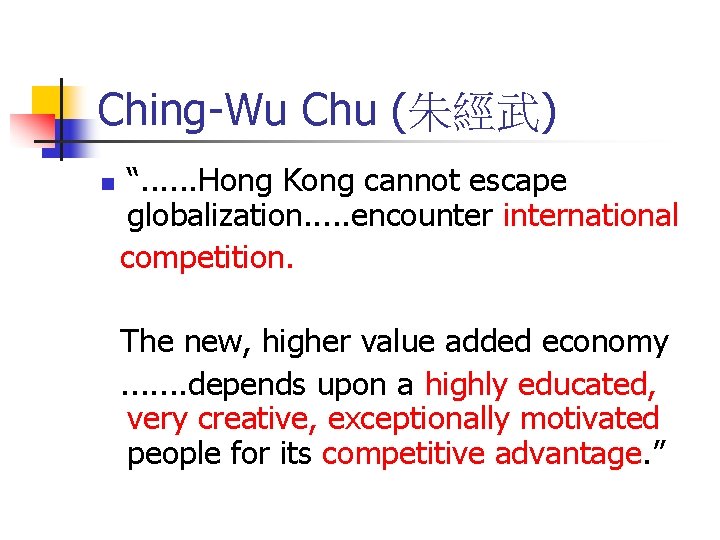 Ching-Wu Chu (朱經武)

“......Hong Kong cannot escape globalization.....encounter international competition.

The new, higher value added economy .......depends upon a highly educated, very creative, exceptionally motivated people for its competitive advantage.”